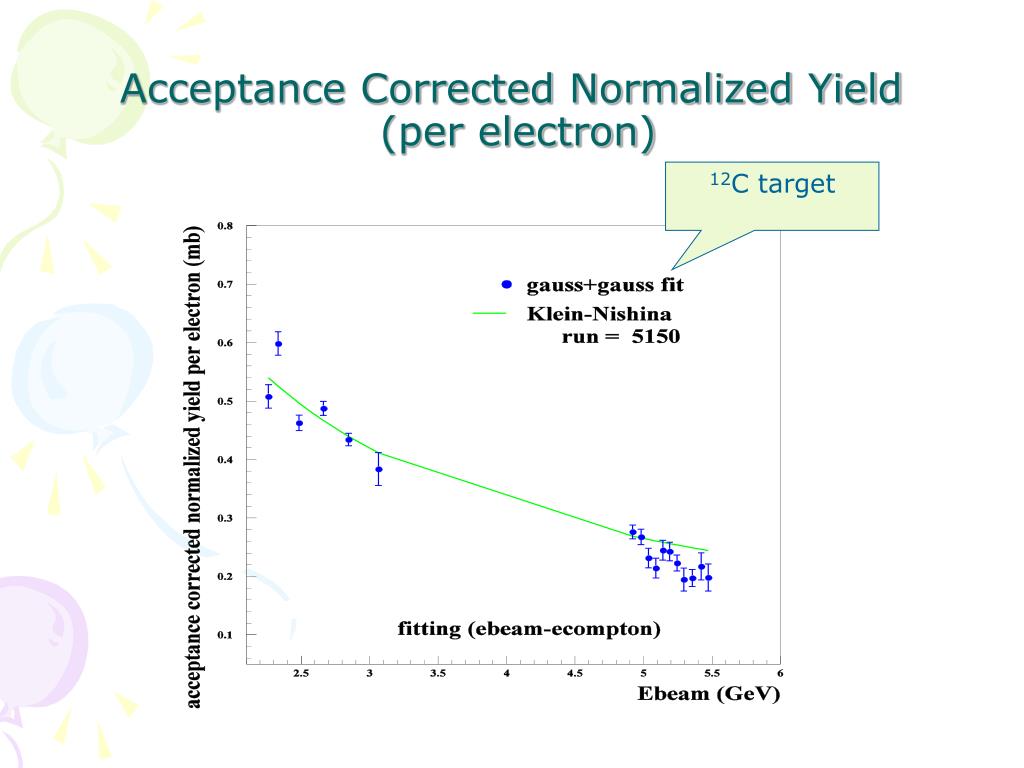 Acceptance Corrected Normalized Yield (per electron)

$^{12}$C target

acceptance corrected normalized yield per electron (mb)

0.8
0.7
0.6
0.5
0.4
0.3
0.2
0.1

gauss+gauss fit
Klein-Nishina
run = 5150

fitting (ebeam-ecompton)

2.5
3
3.5
4
4.5
5
5.5
6

Ebeam (GeV)